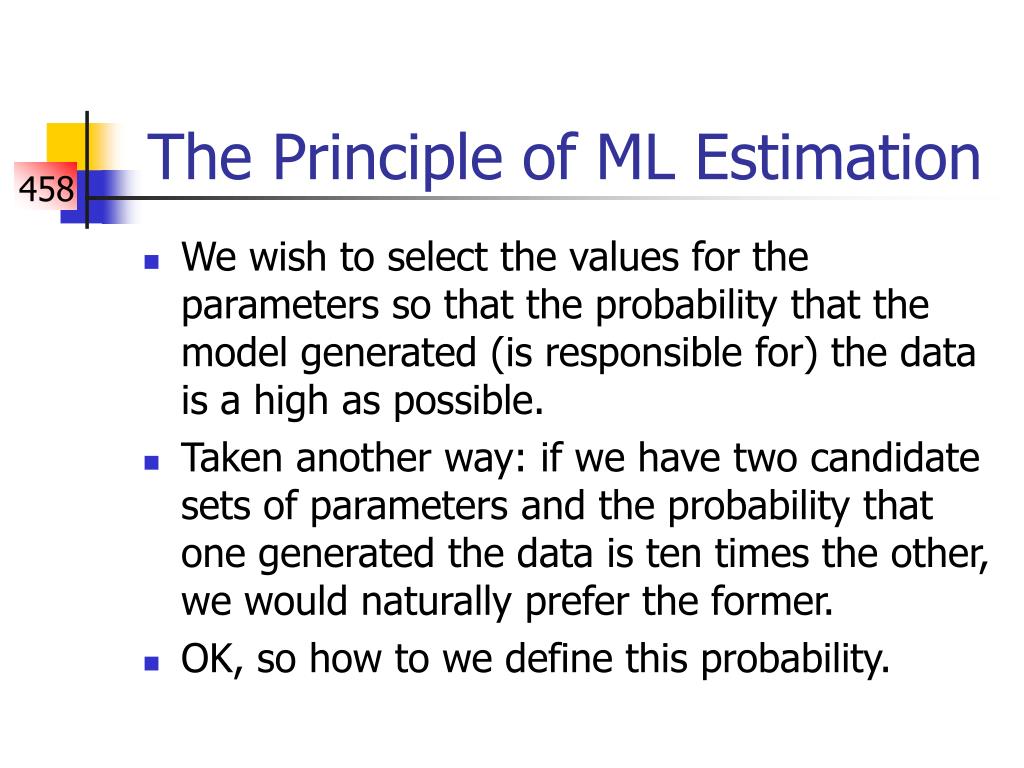 458

The Principle of ML Estimation

- We wish to select the values for the parameters so that the probability that the model generated (is responsible for) the data is a high as possible.
- Taken another way: if we have two candidate sets of parameters and the probability that one generated the data is ten times the other, we would naturally prefer the former.
- OK, so how to we define this probability.